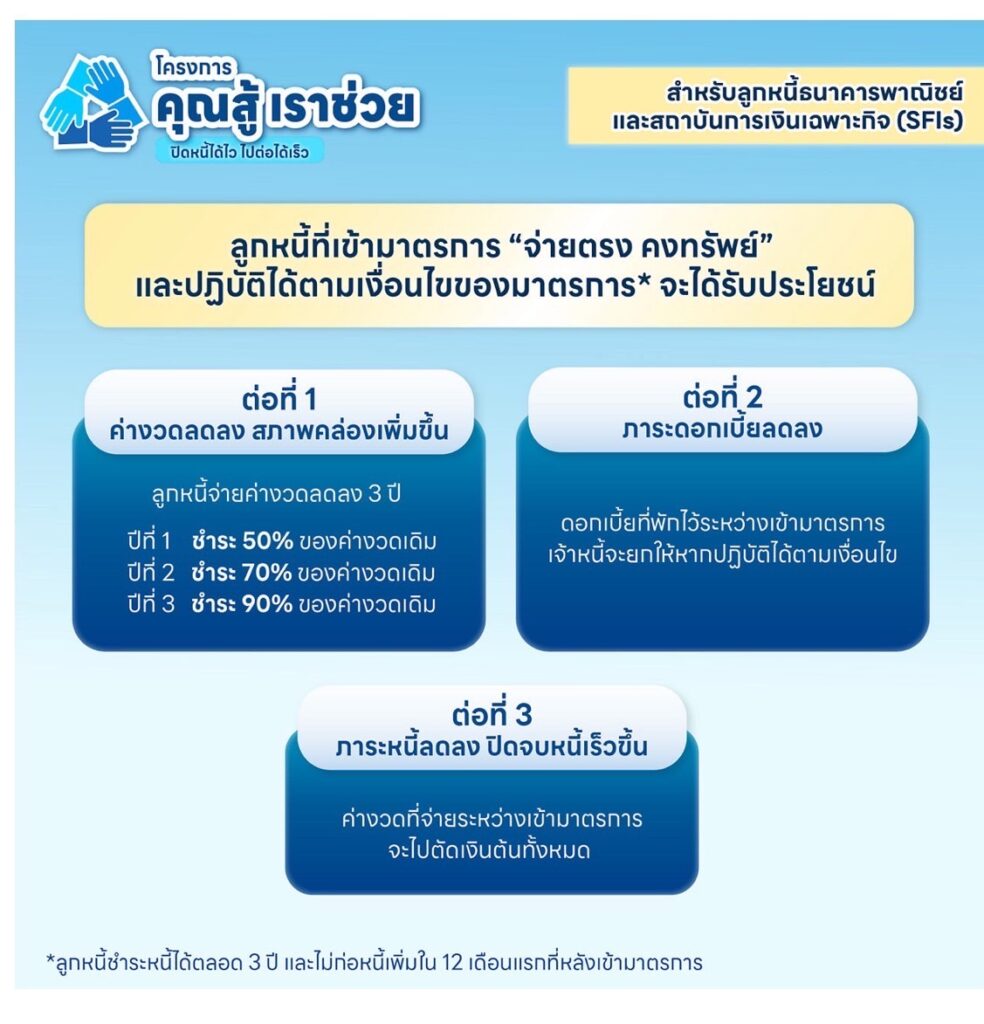 โครงการ
คุณสู้ เราช่วย
ปิดหนี้ได้ไว ไปต่อได้เร็ว

สำหรับลูกหนี้ธนาคารพาณิชย์ และสถาบันการเงินเฉพาะกิจ (SFIs)

ลูกหนี้ที่เข้ามาตรการ “จ่ายตรง คงทรัพย์” และปฏิบัติได้ตามเงื่อนไขของมาตรการ* จะได้รับประโยชน์

ต่อที่ 1
ค่างวดลดลง สภาพคล่องเพิ่มขึ้น

ลูกหนี้จ่ายค่างวดลดลง 3 ปี

ปีที่ 1 ชำระ 50% ของค่างวดเดิม
ปีที่ 2 ชำระ 70% ของค่างวดเดิม
ปีที่ 3 ชำระ 90% ของค่างวดเดิม

ต่อที่ 2
ภาระดอกเบี้ยลดลง

ดอกเบี้ยที่พักไว้ระหว่างเข้ามาตรการ เจ้าหนี้จะยกให้หากปฏิบัติได้ตามเงื่อนไข

ต่อที่ 3
ภาระหนี้ลดลง ปิดจบหนี้เร็วขึ้น

ค่างวดที่จ่ายระหว่างเข้ามาตรการ จะไปตัดเงินต้นทั้งหมด

*ลูกหนี้ชำระหนี้ได้ตลอด 3 ปี และไม่ก่อหนี้เพิ่มใน 12 เดือนแรกที่หลังเข้ามาตรการ